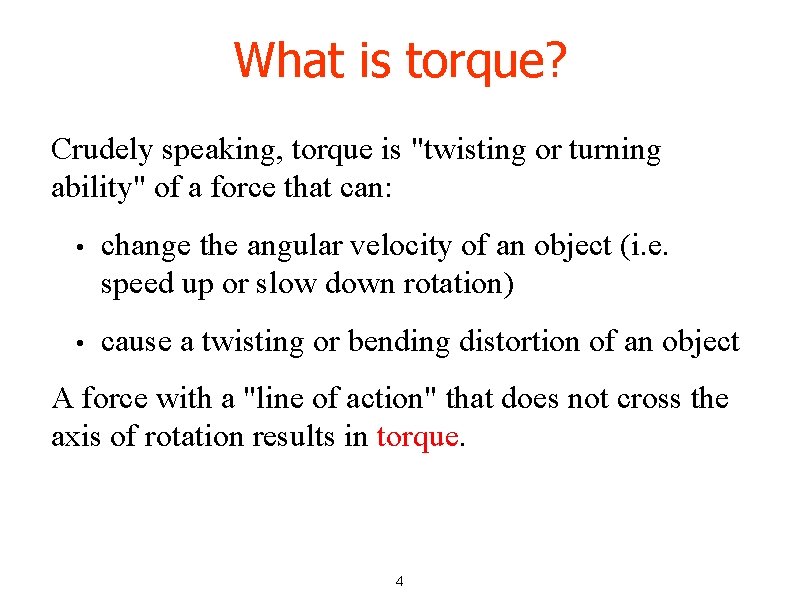 What is torque?

Crudely speaking, torque is "twisting or turning ability" of a force that can:

• change the angular velocity of an object (i.e. speed up or slow down rotation)

• cause a twisting or bending distortion of an object

A force with a "line of action" that does not cross the axis of rotation results in torque.

4